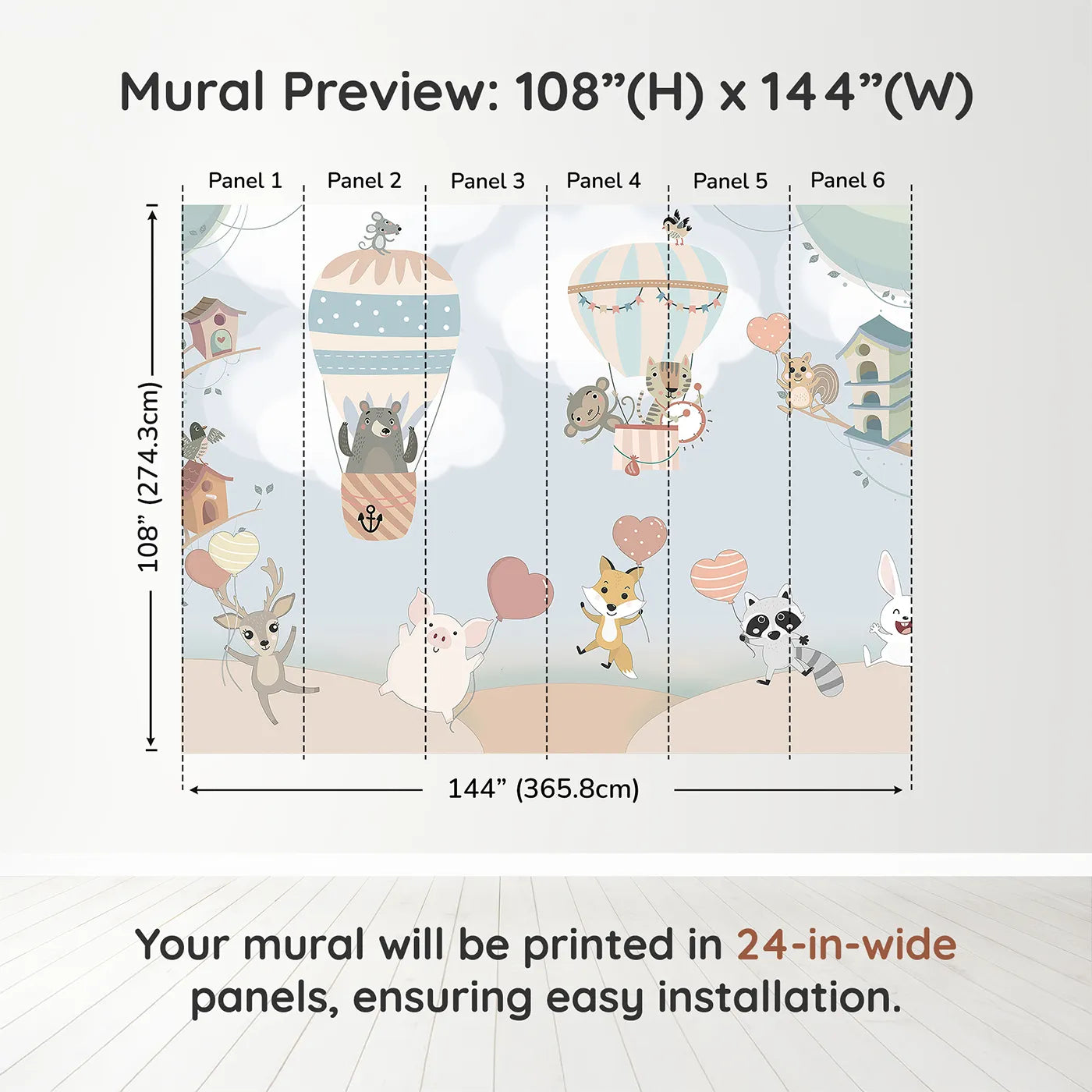 Mural Preview: 108”(H) x 144”(W)

Panel 1
Panel 2
Panel 3
Panel 4
Panel 5
Panel 6

108” (274.3cm)

144” (365.8cm)

Your mural will be printed in 24-in-wide panels, ensuring easy installation.